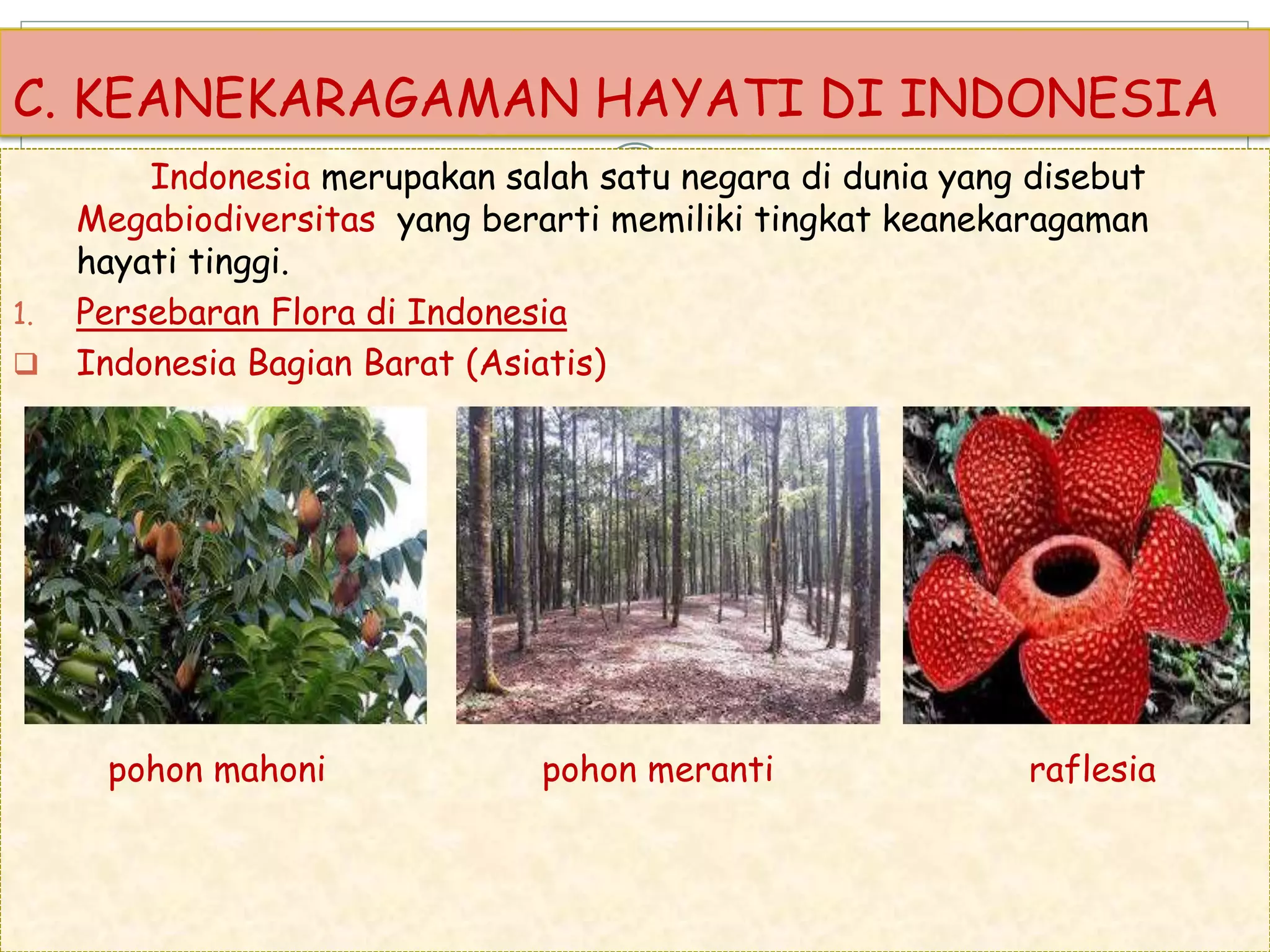 C. KEANEKARAGAMAN HAYATI DI INDONESIA

Indonesia merupakan salah satu negara di dunia yang disebut Megabiodiversitas yang berarti memiliki tingkat keanekaragaman hayati tinggi.

1. Persebaran Flora di Indonesia

❑ Indonesia Bagian Barat (Asiatis)

pohon mahoni

pohon meranti

raflesia